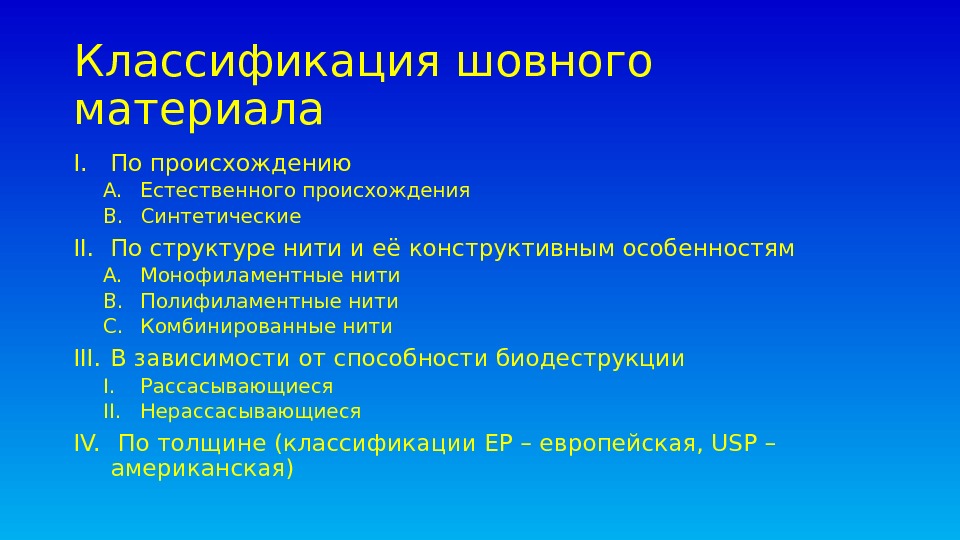 Классификация шовного материала

I. По происхождению
A. Естественного происхождения
B. Синтетические
II. По структуре нити и её конструктивным особенностям
A. Монофиламентные нити
B. Полифиламентные нити
C. Комбинированные нити
III. В зависимости от способности биодеструкции
I. Рассасывающиеся
II. Нерассасывающиеся
IV. По толщине (классификации EP – европейская, USP – американская)